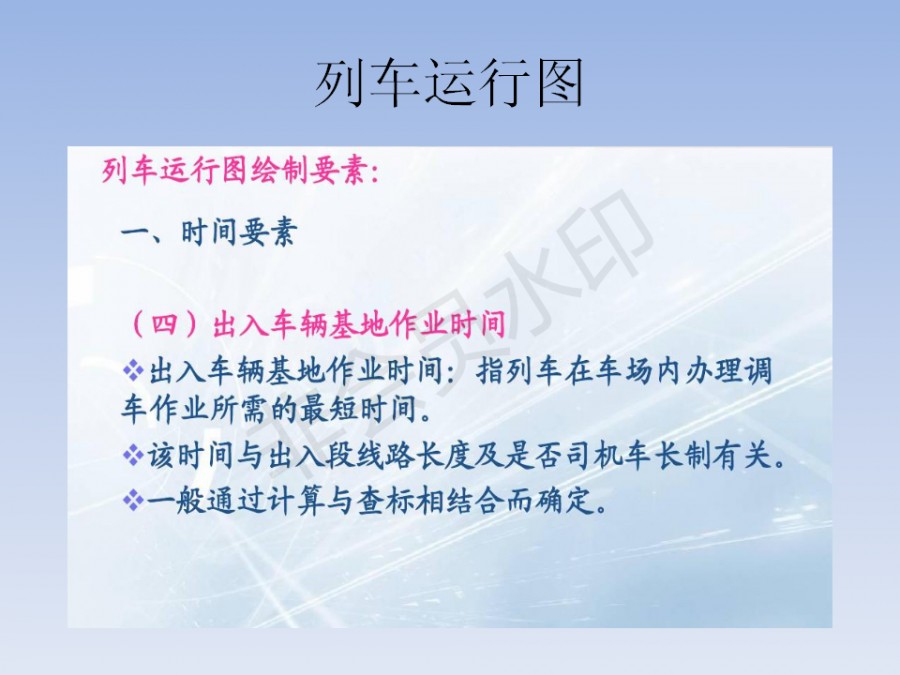 列车运行图

列车运行图绘制要素：

一、时间要素

（四）出入车辆基地作业时间

❖出入车辆基地作业时间：指列车在车场内办理调车作业所需的最短时间。

❖该时间与出入段线路长度及是否司机车长制有关。

❖一般通过计算与查标相结合而确定。

非会员水印